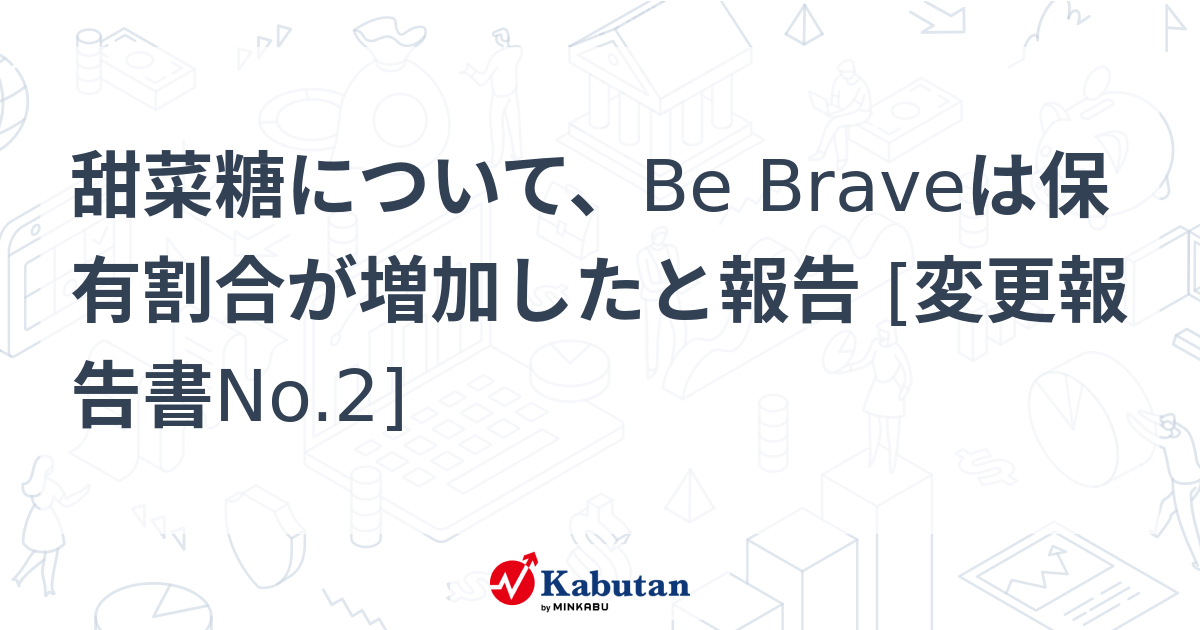 甜菜糖について、Be Braveは保有割合が増加したと報告 [変更報告書No.2]

Kabutan
by MINKABU